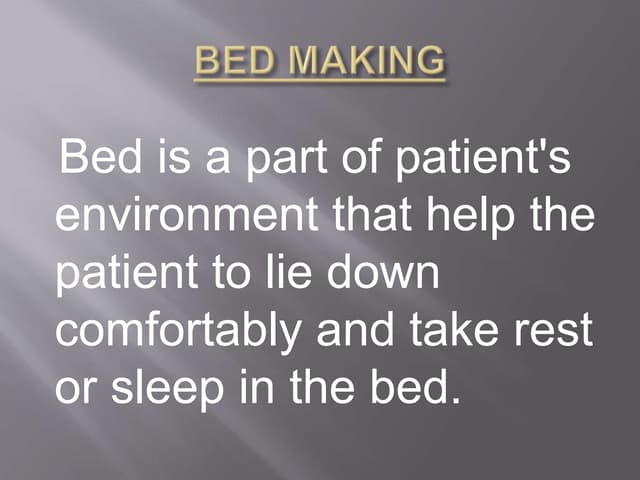 BED MAKING

Bed is a part of patient's environment that help the patient to lie down comfortably and take rest or sleep in the bed.